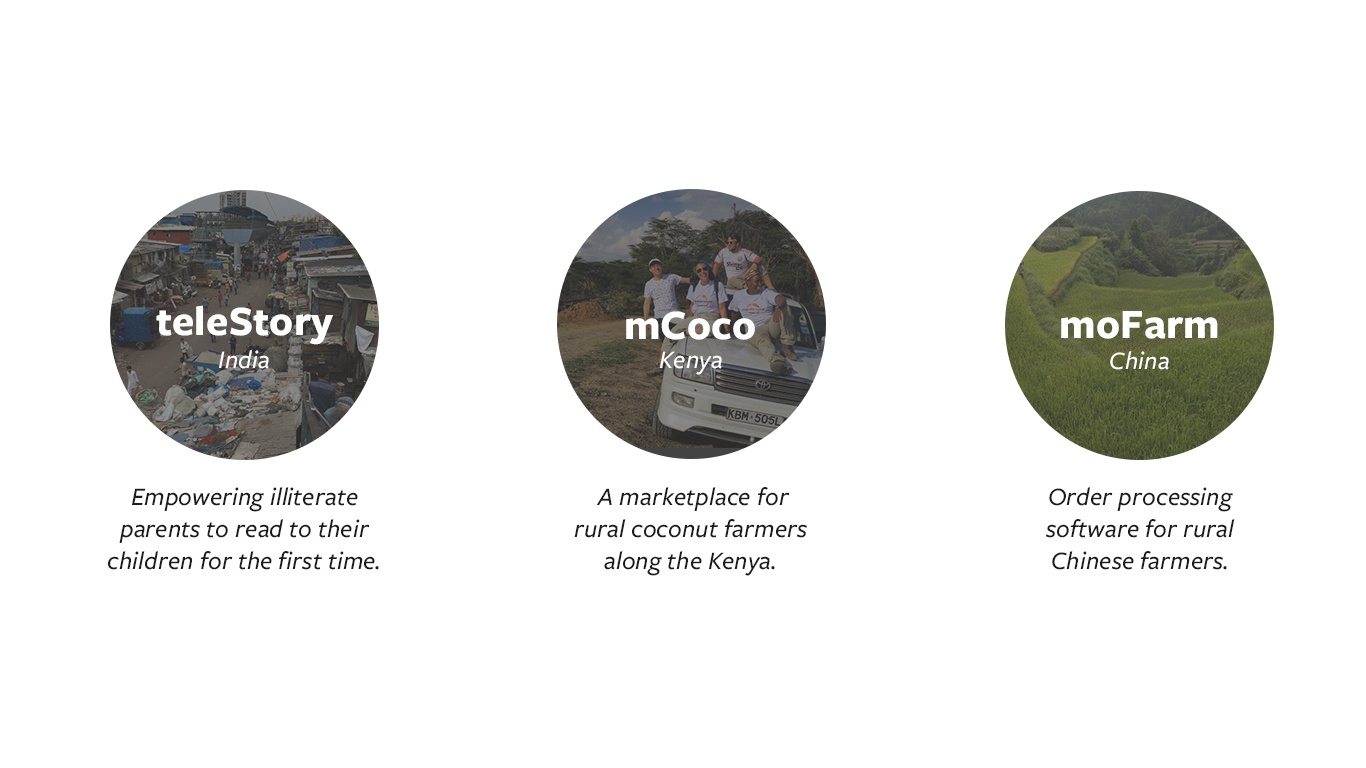 teleStory
India

Empowering illiterate parents to read to their children for the first time.

mCoco
Kenya

KBM 505L

A marketplace for rural coconut farmers along the Kenya.

moFarm
China

Order processing software for rural Chinese farmers.